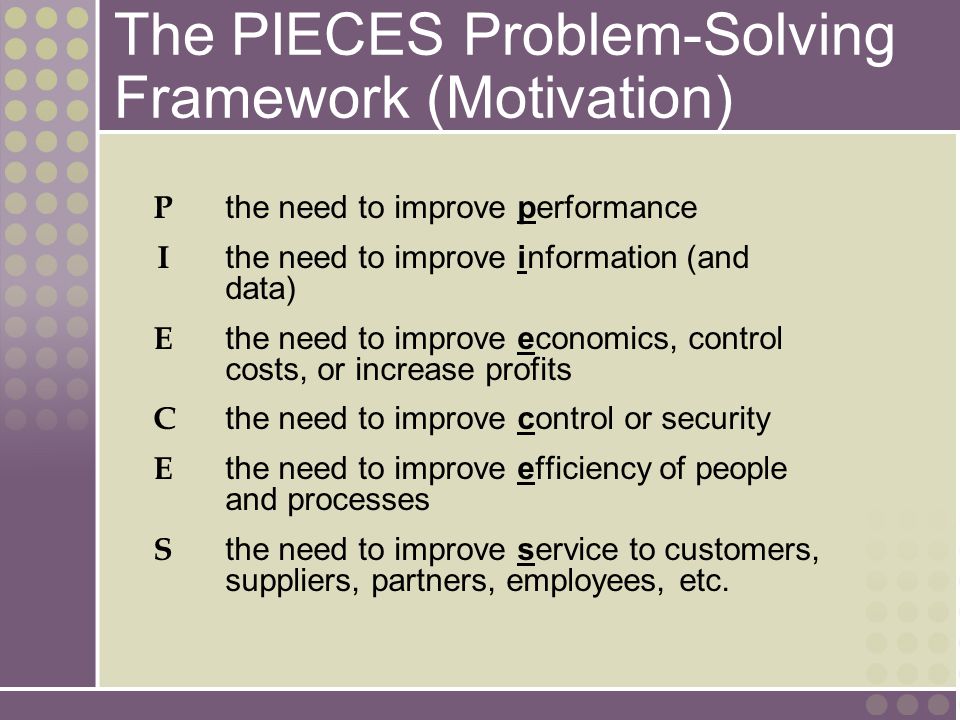 The PIECES Problem-Solving Framework (Motivation)

P the need to improve performance

I the need to improve information (and data)

E the need to improve economics, control costs, or increase profits

C the need to improve control or security

E the need to improve efficiency of people and processes

S the need to improve service to customers, suppliers, partners, employees, etc.